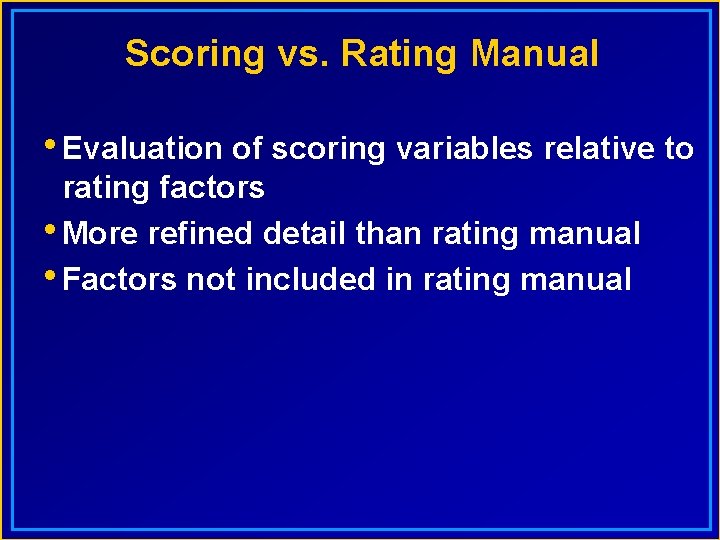 Scoring vs. Rating Manual

• Evaluation of scoring variables relative to rating factors
• More refined detail than rating manual
• Factors not included in rating manual